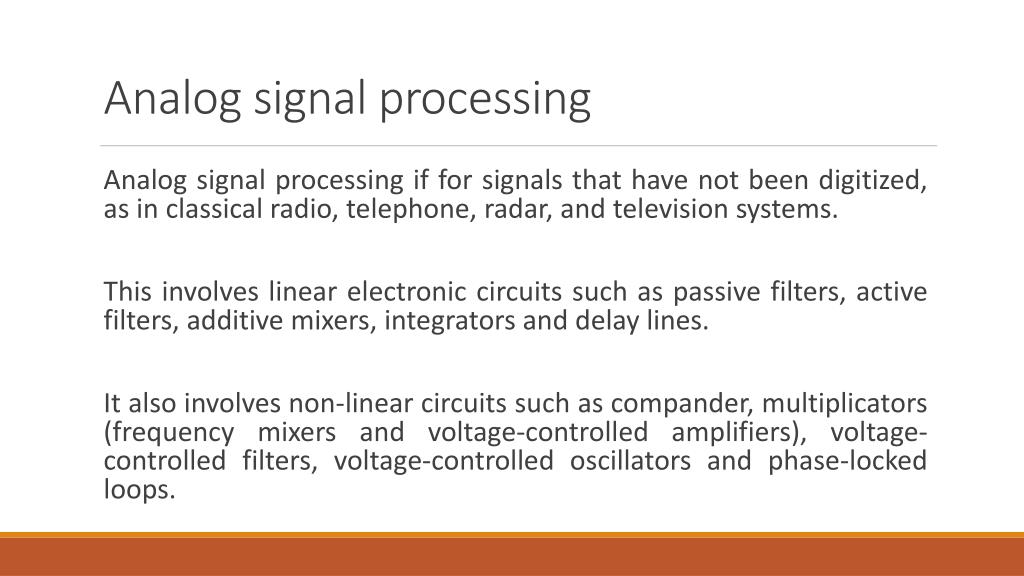 Analog signal processing

Analog signal processing if for signals that have not been digitized, as in classical radio, telephone, radar, and television systems.

This involves linear electronic circuits such as passive filters, active filters, additive mixers, integrators and delay lines.

It also involves non-linear circuits such as compander, multiplicators (frequency mixers and voltage-controlled amplifiers), voltage-controlled filters, voltage-controlled oscillators and phase-locked loops.